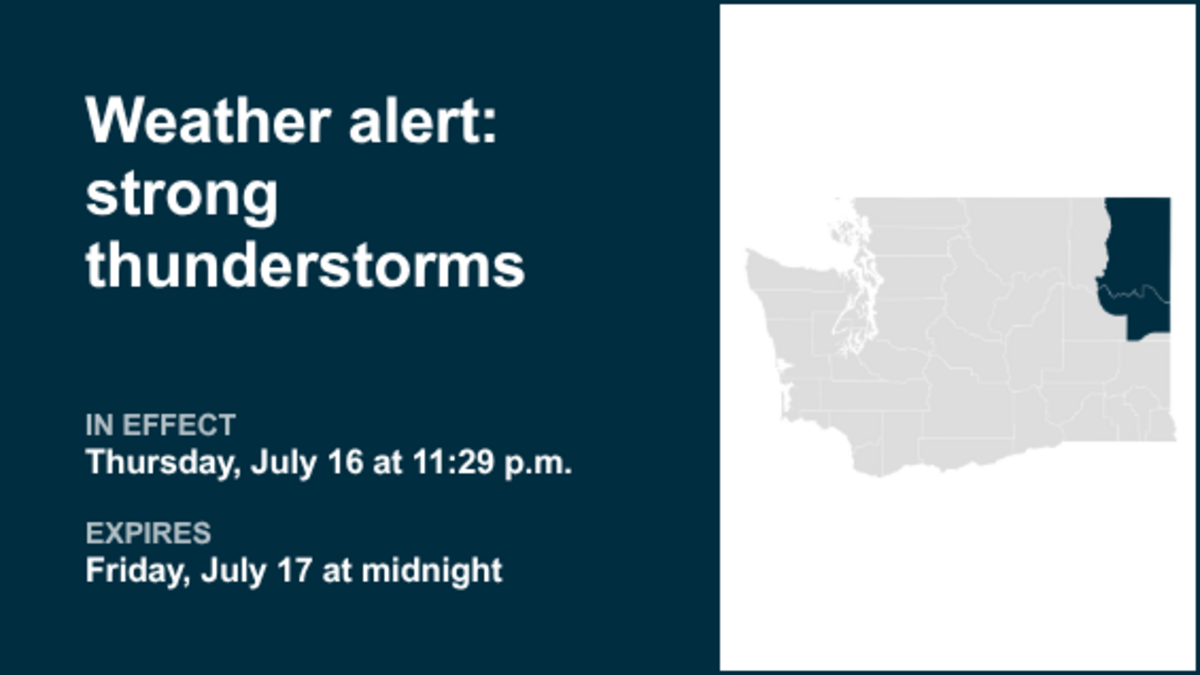 Weather alert: strong thunderstorms

IN EFFECT
Thursday, July 16 at 11:29 p.m.

EXPIRES
Friday, July 17 at midnight